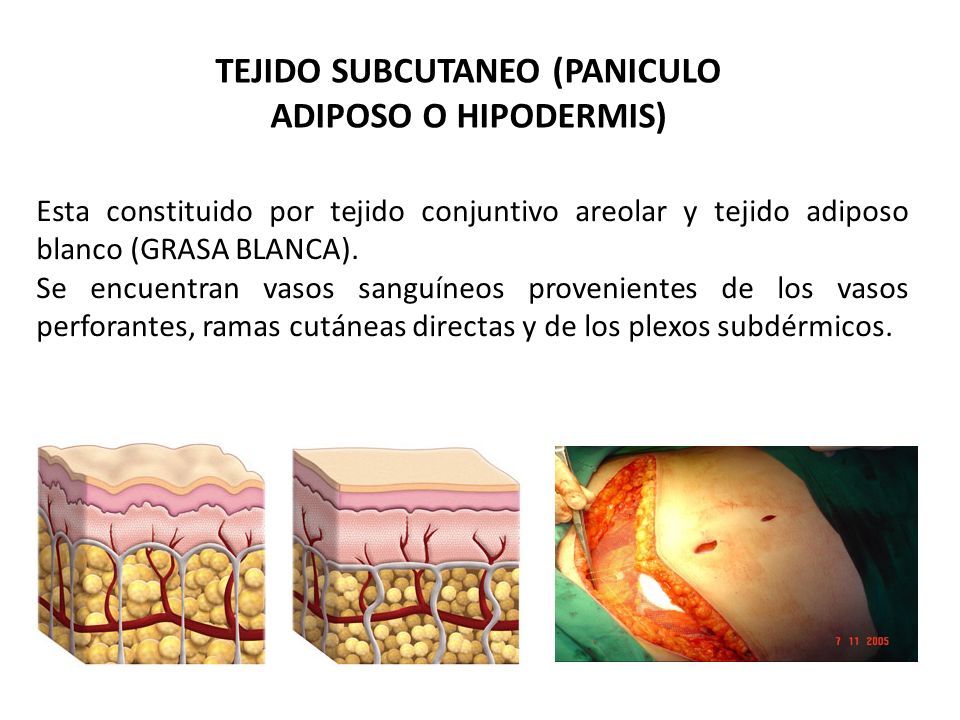 TEJIDO SUBCUTANEO (PANICULO ADIPOSO O HIPODERMIS)

Esta constituido por tejido conjuntivo areolar y tejido adiposo blanco (GRASA BLANCA).
Se encuentran vasos sanguíneos provenientes de los vasos perforantes, ramas cutáneas directas y de los plexos subdérmicos.

7 11 2005